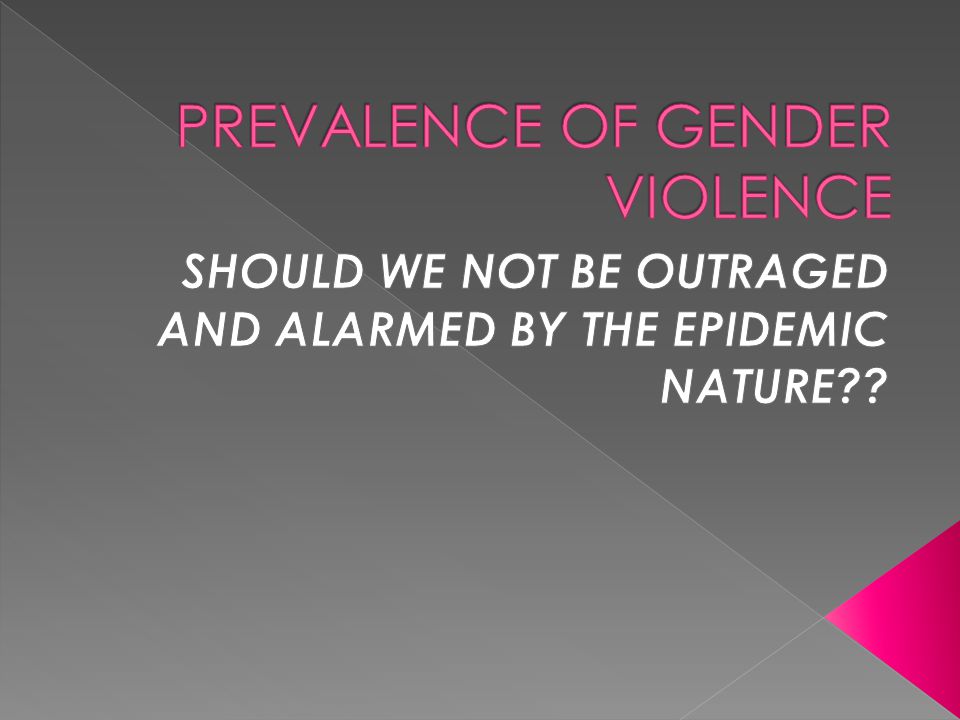 PREVALENCE OF GENDER VIOLENCE

SHOULD WE NOT BE OUTRAGED AND ALARMED BY THE EPIDEMIC NATURE??